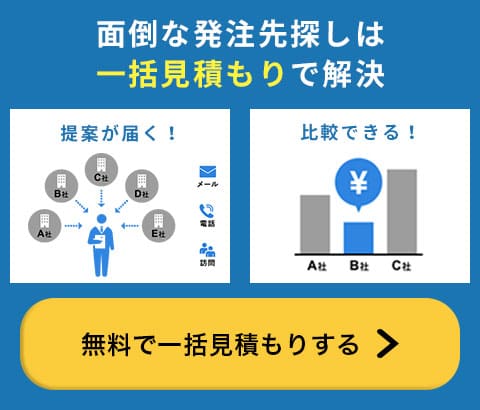 面倒な発注先探しは
一括見積もりで解決

提案が届く！

C社
B社
D社
A社
E社

メール
電話
訪問

比較できる！

¥

A社 B社 C社

無料で一括見積もりする ＞